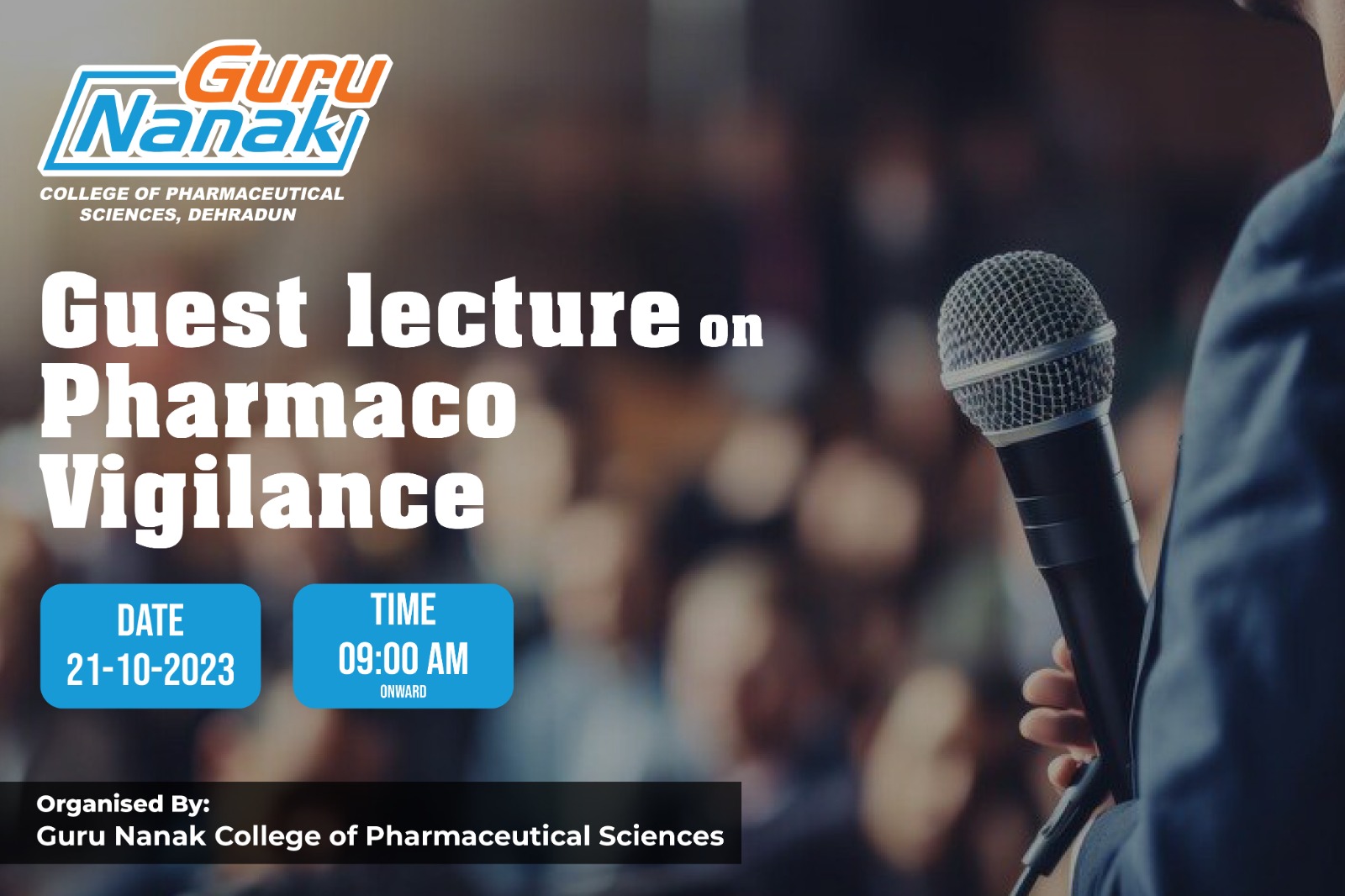 Guru Nanak
COLLEGE OF PHARMACEUTICAL SCIENCES, DEHRADUN

Guest lecture on Pharmaco Vigilance

DATE
21-10-2023

TIME
09:00 AM
ONWARD

Organised By:
Guru Nanak College of Pharmaceutical Sciences